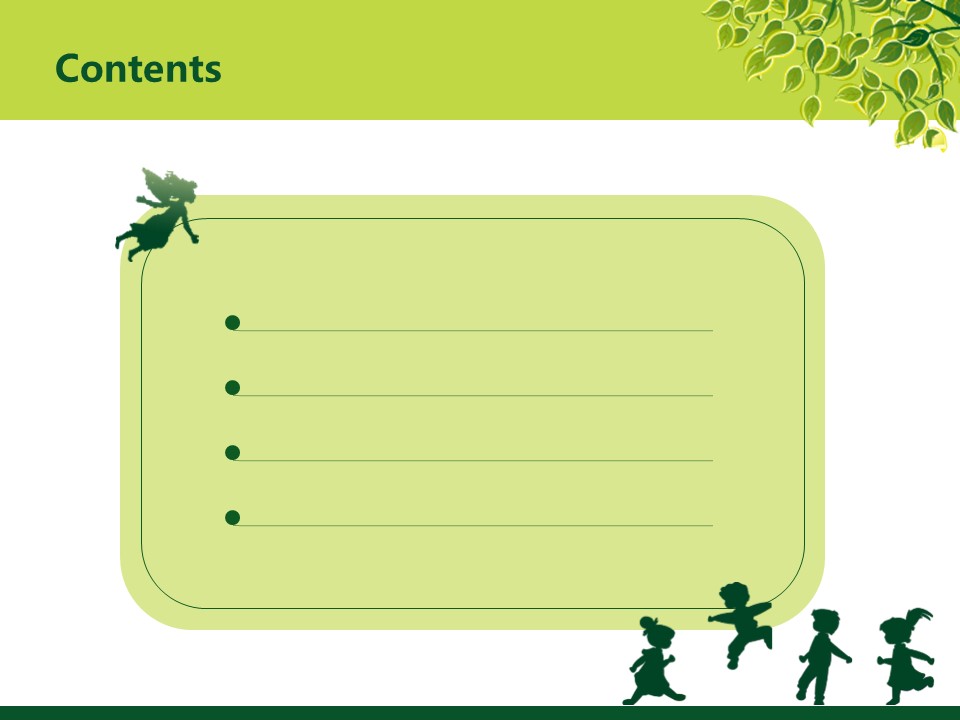 Contents